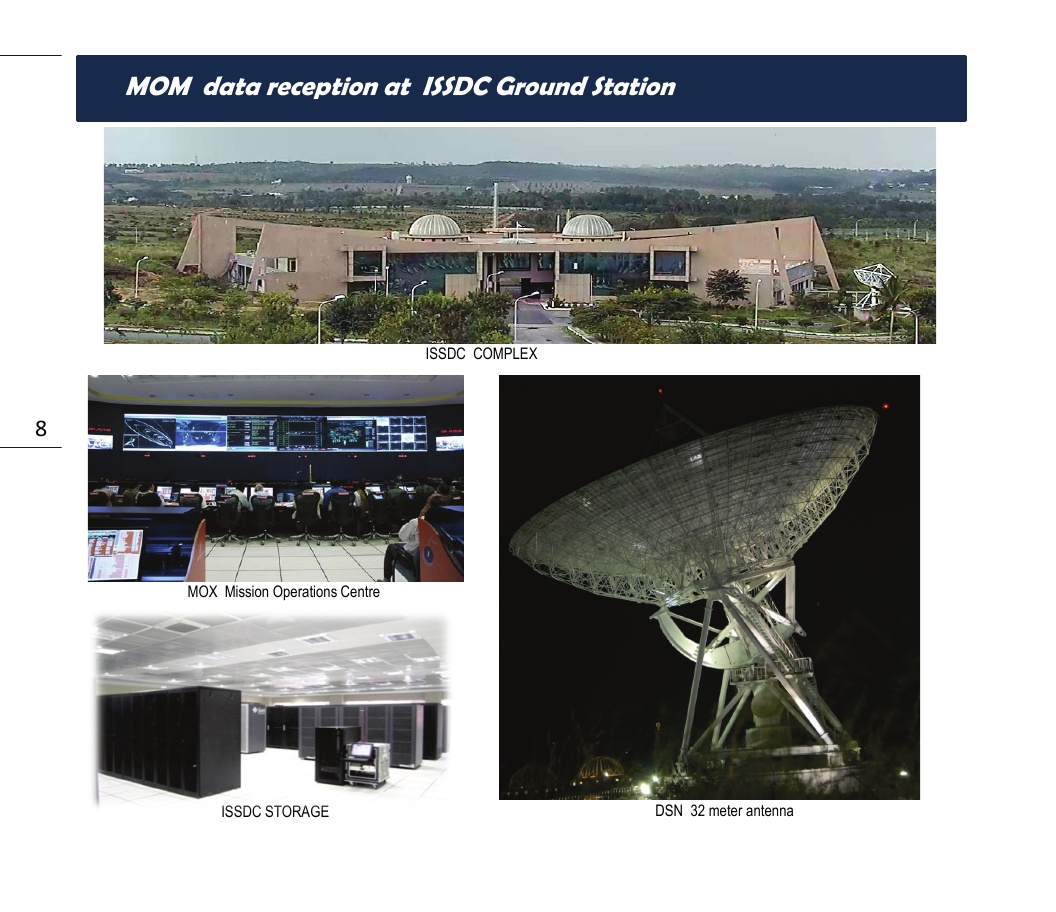 MOM data reception at ISSDC Ground Station

ISSDC COMPLEX

8

MOX Mission Operations Centre

ISSDC STORAGE

DSN 32 meter antenna